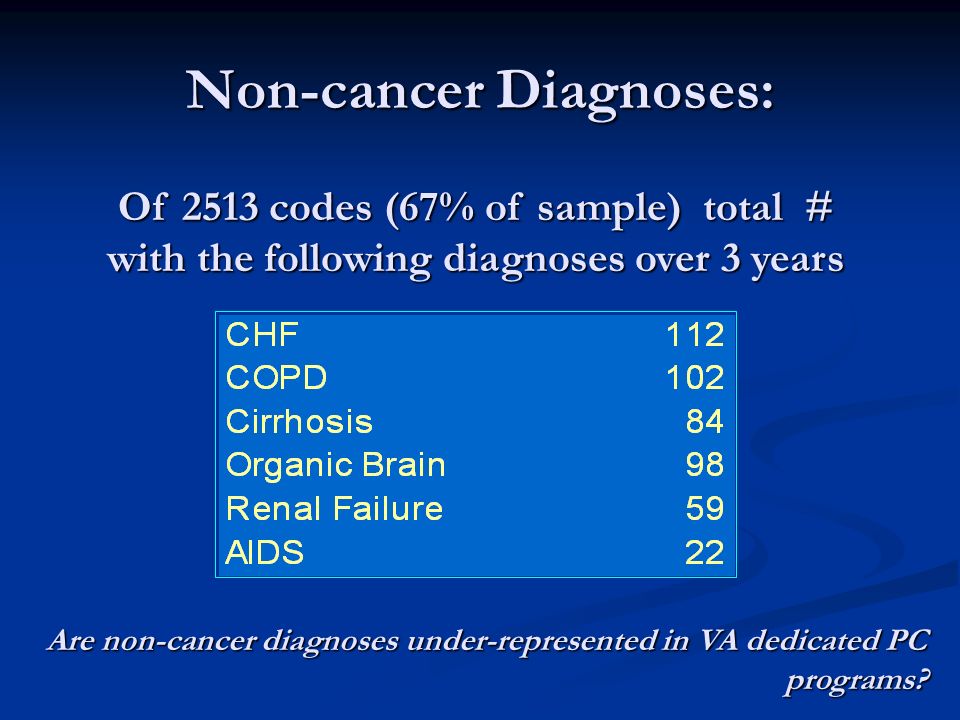 Non-cancer Diagnoses:

Of 2513 codes (67% of sample) total # with the following diagnoses over 3 years

| | |
|---|---|
| CHF | 112 |
| COPD | 102 |
| Cirrhosis | 84 |
| Organic Brain | 98 |
| Renal Failure | 59 |
| AIDS | 22 |

Are non-cancer diagnoses under-represented in VA dedicated PC programs?